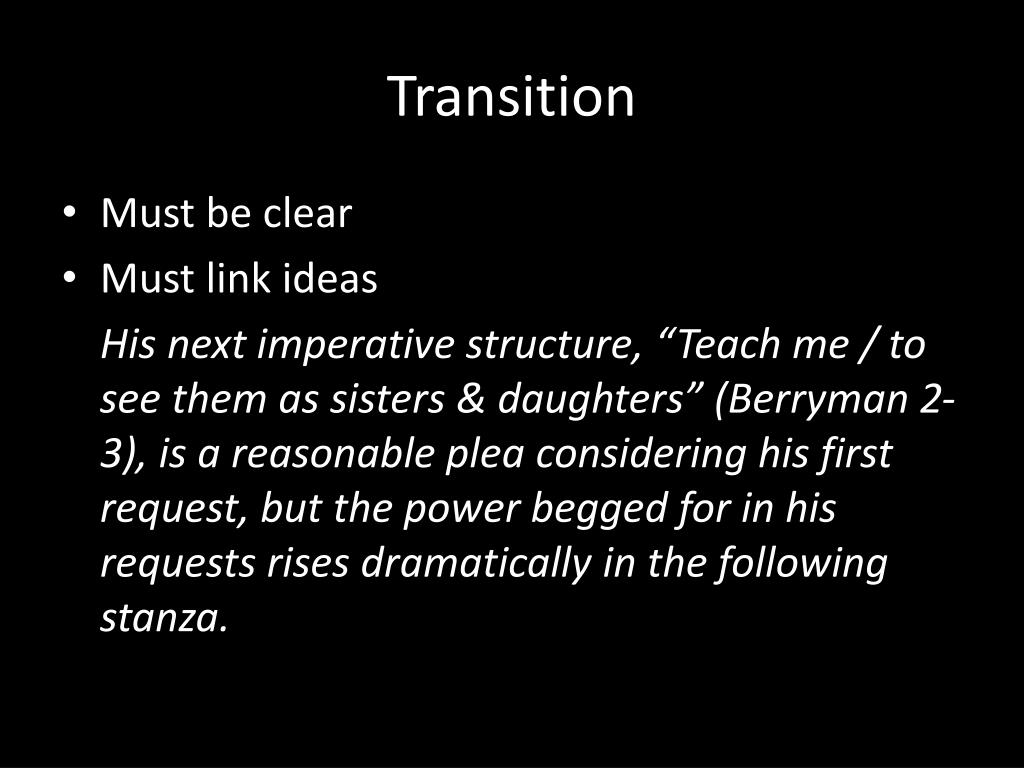 Transition

• Must be clear
• Must link ideas

His next imperative structure, “Teach me / to see them as sisters & daughters” (Berryman 2-3), is a reasonable plea considering his first request, but the power begged for in his requests rises dramatically in the following stanza.